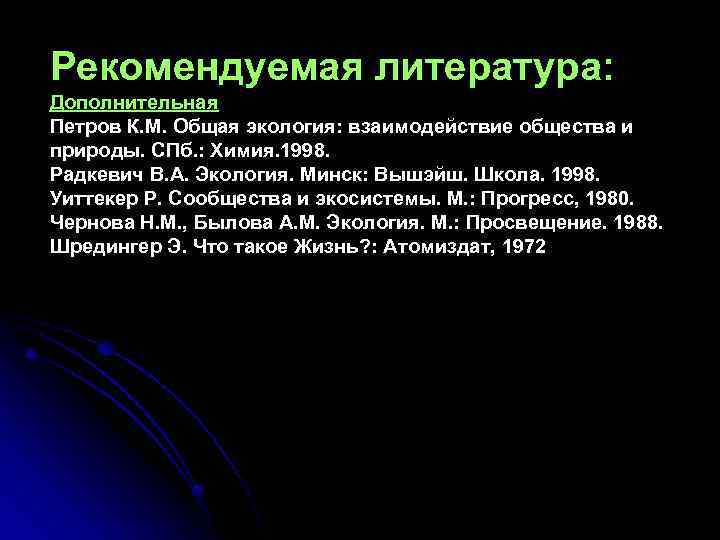 Рекомендуемая литература:
Дополнительная
Петров К.М. Общая экология: взаимодействие общества и природы. СПб.: Химия.1998.
Радкевич В.А. Экология. Минск: Вышэйш. Школа. 1998.
Уиттекер Р. Сообщества и экосистемы. М.: Прогресс, 1980.
Чернова Н.М., Былова А.М. Экология. М.: Просвещение. 1988.
Шредингер Э. Что такое Жизнь?: Атомиздат, 1972